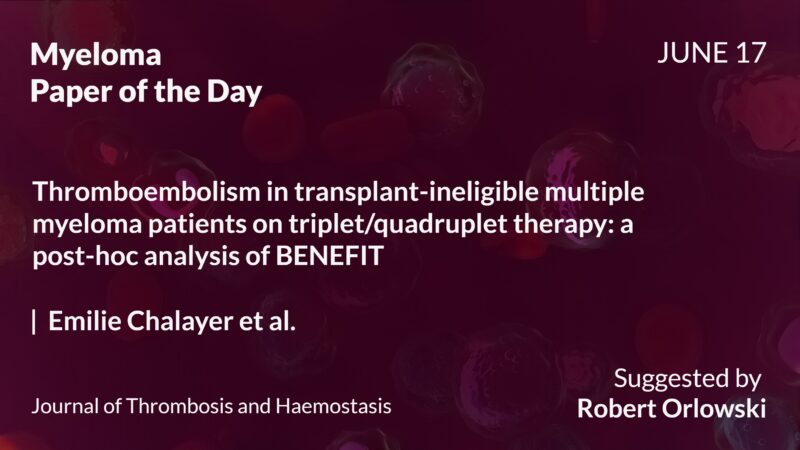 Myeloma
Paper of the Day

JUNE 17

Thromboembolism in transplant-ineligible multiple myeloma patients on triplet/quadruplet therapy: a post-hoc analysis of BENEFIT

| Emilie Chalayer et al.

Journal of Thrombosis and Haemostasis

Suggested by
Robert Orlowski